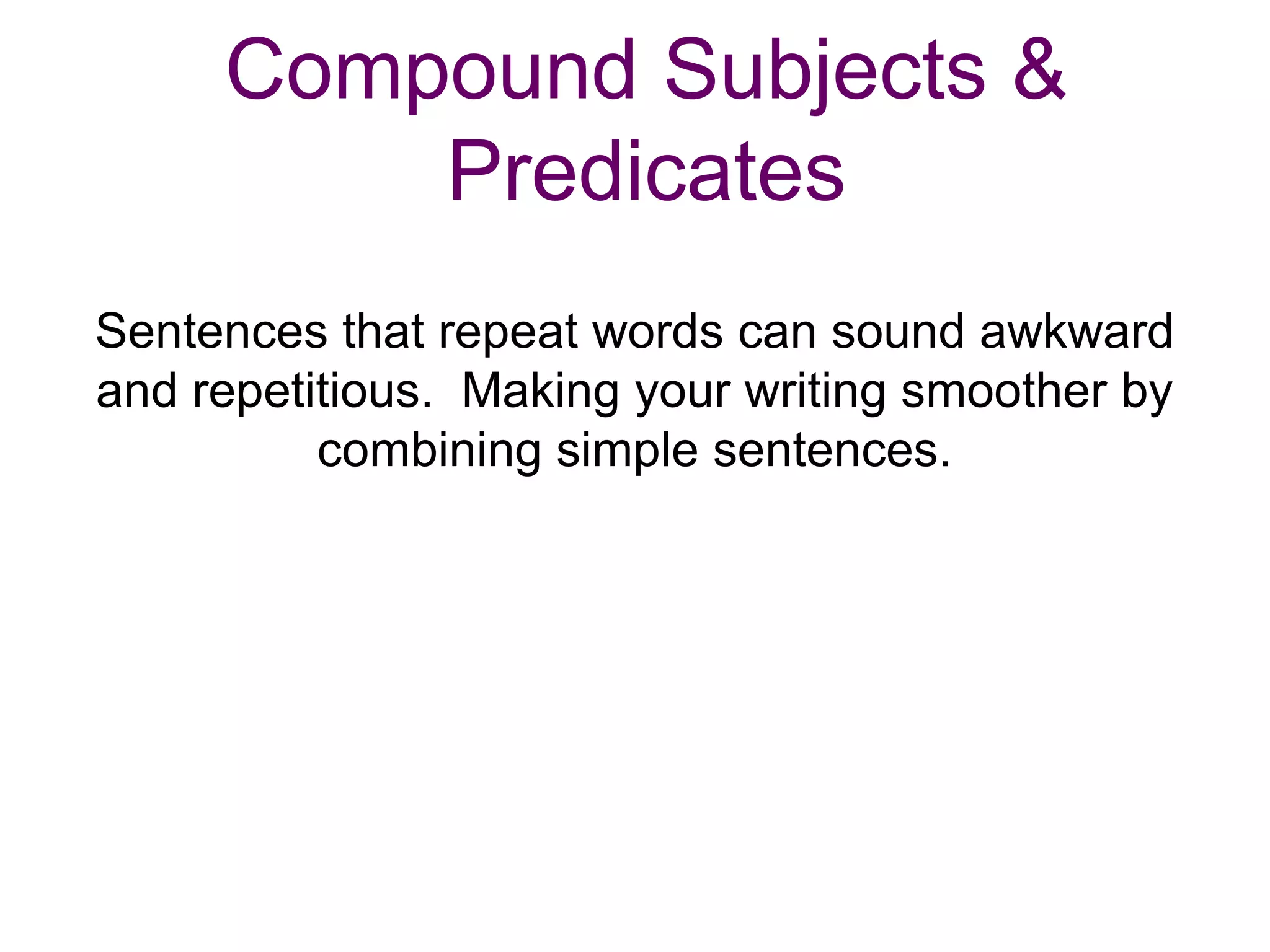 Compound Subjects & Predicates

Sentences that repeat words can sound awkward and repetitious.  Making your writing smoother by combining simple sentences.